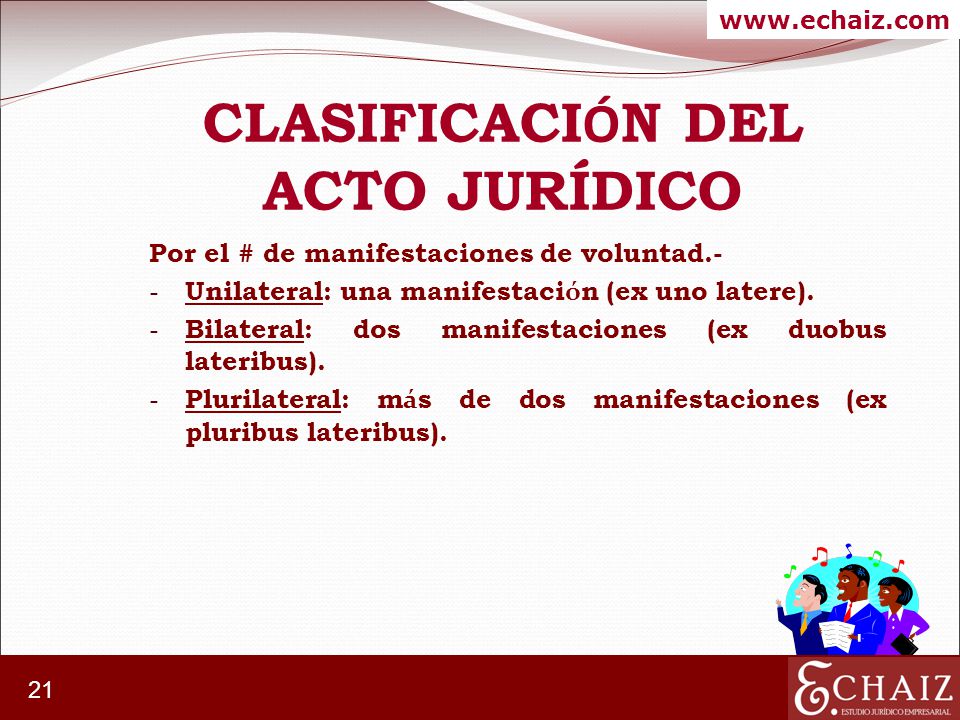 www.echaiz.com

CLASIFICACIÓN DEL ACTO JURÍDICO

Por el # de manifestaciones de voluntad.-

- Unilateral: una manifestación (ex uno latere).
- Bilateral: dos manifestaciones (ex duobus lateribus).
- Plurilateral: más de dos manifestaciones (ex pluribus lateribus).

21

ECHAIZ
ESTUDIO JURÍDICO EMPRESARIAL